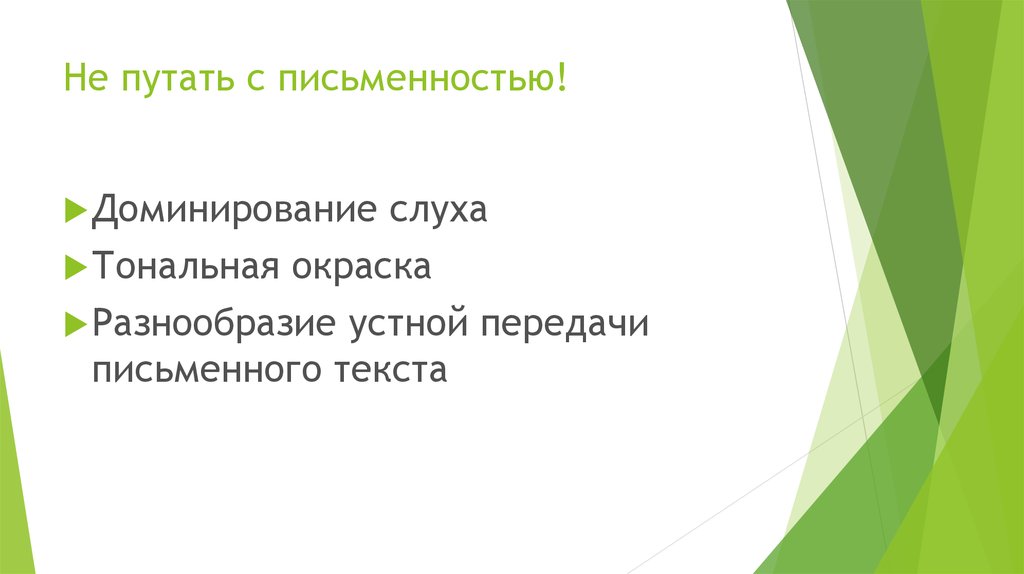 Не путать с письменностью!

Доминирование слуха

Тональная окраска

Разнообразие устной передачи письменного текста